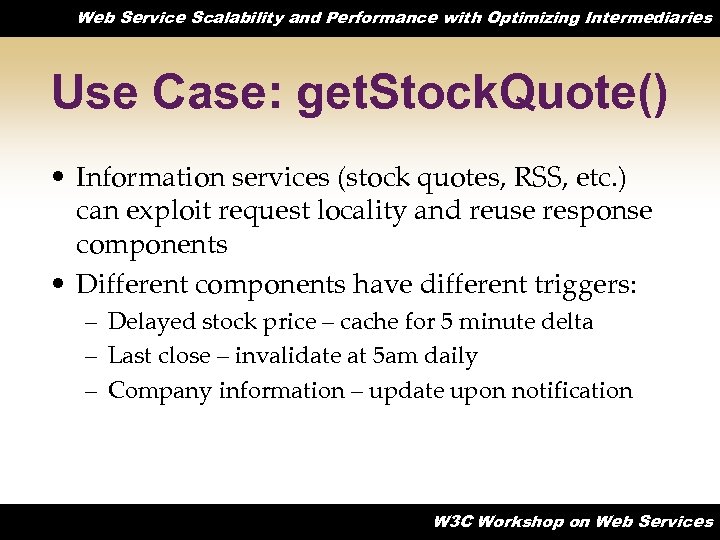 Web Service Scalability and Performance with Optimizing Intermediaries

Use Case: getStockQuote()

• Information services (stock quotes, RSS, etc.) can exploit request locality and reuse response components

• Different components have different triggers:
– Delayed stock price – cache for 5 minute delta
– Last close – invalidate at 5am daily
– Company information – update upon notification

W3C Workshop on Web Services